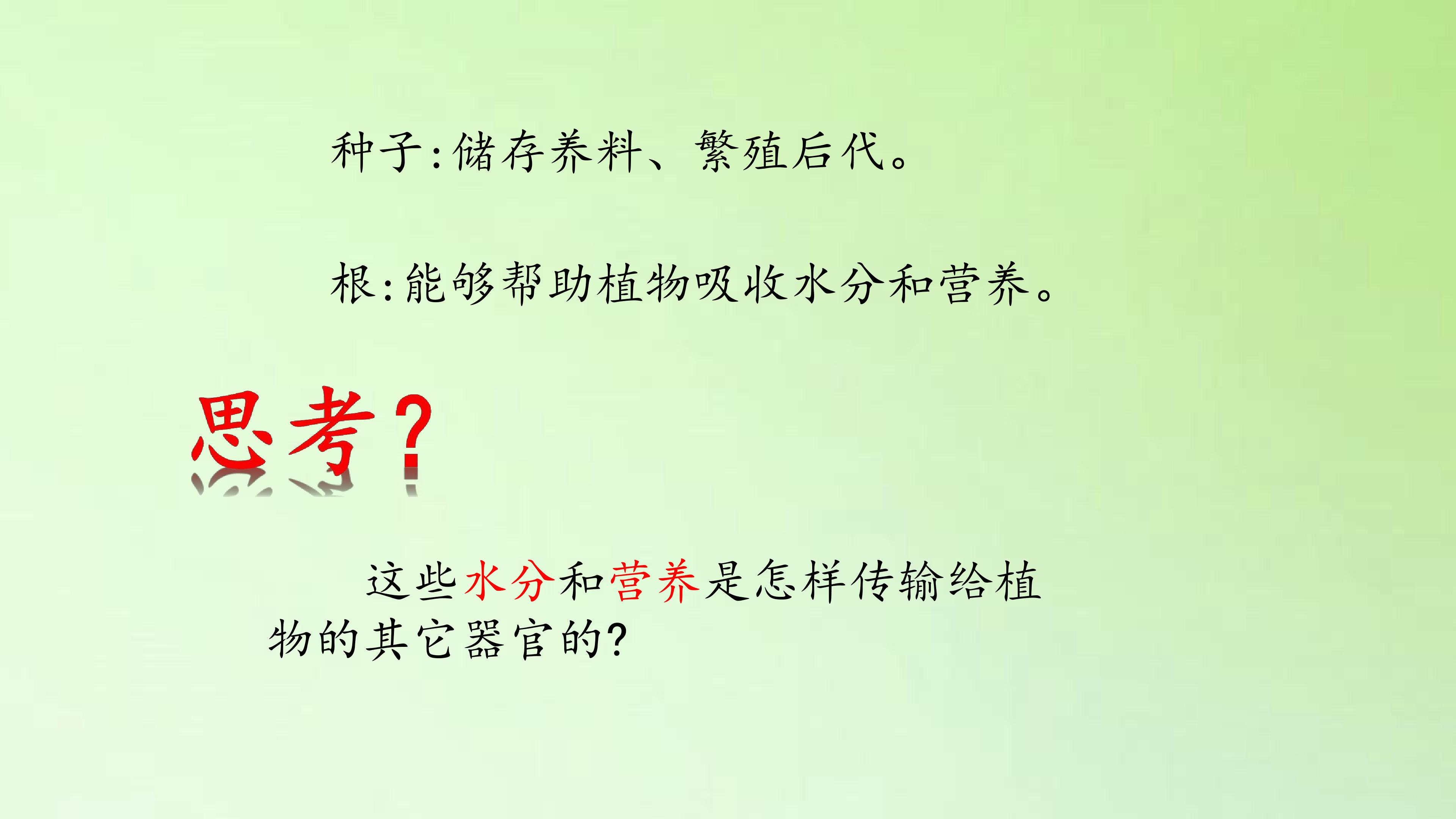 种子:储存养料、繁殖后代。

根:能够帮助植物吸收水分和营养。

思考?

这些水分和营养是怎样传输给植物的其它器官的?